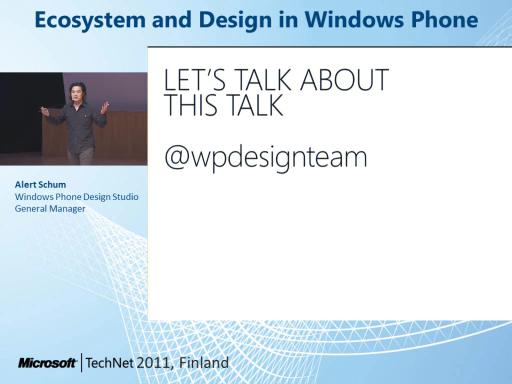 Ecosystem and Design in Windows Phone

LET'S TALK ABOUT THIS TALK

@wpdesignteam

Alert Schum
Windows Phone Design Studio
General Manager

Microsoft | TechNet 2011, Finland